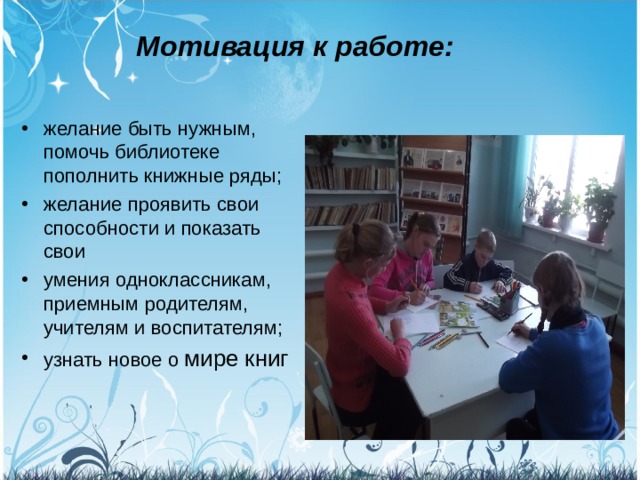 Мотивация к работе:

• желание быть нужным, помочь библиотеке пополнить книжные ряды;
• желание проявить свои способности и показать свои
• умения одноклассникам, приемным родителям, учителям и воспитателям;
• узнать новое о мире книг